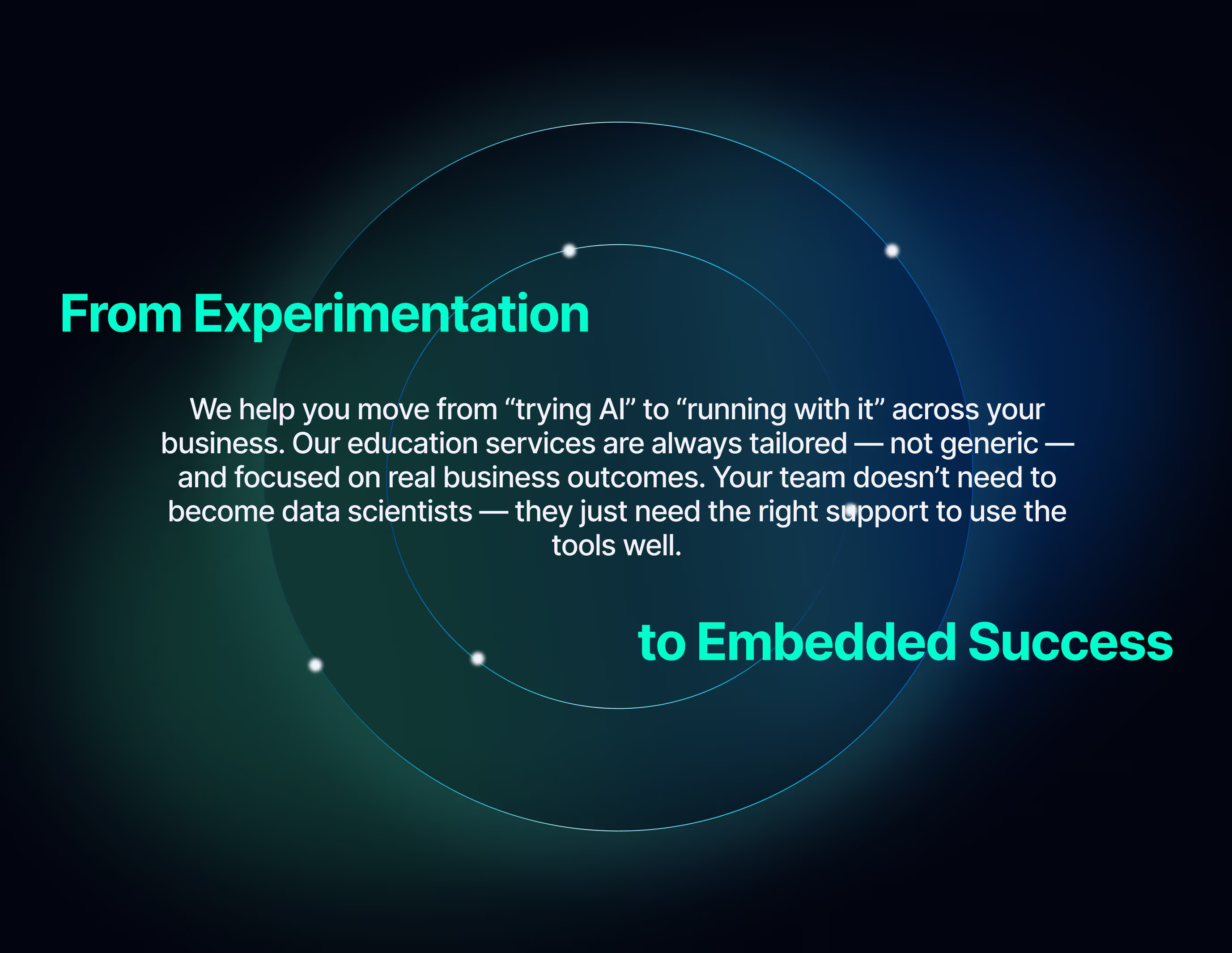 From Experimentation

We help you move from “trying AI” to “running with it” across your business. Our education services are always tailored — not generic — and focused on real business outcomes. Your team doesn’t need to become data scientists — they just need the right support to use the tools well.

to Embedded Success